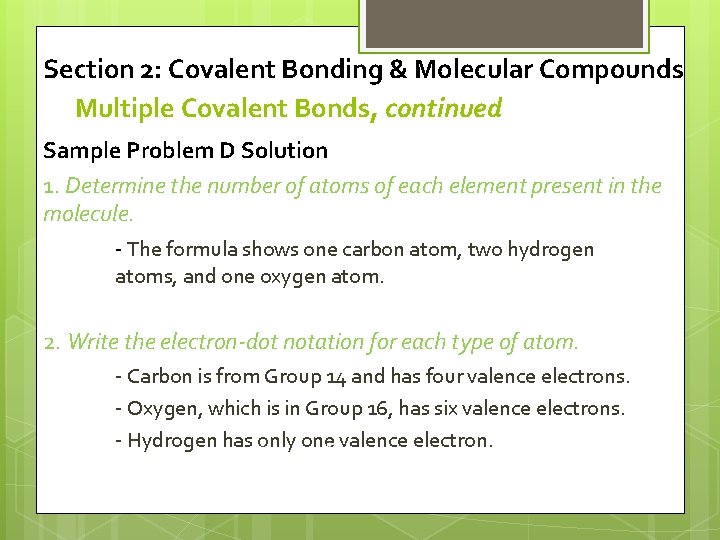 Section 2: Covalent Bonding & Molecular Compounds

Multiple Covalent Bonds, continued

Sample Problem D Solution

1. Determine the number of atoms of each element present in the molecule.

- The formula shows one carbon atom, two hydrogen atoms, and one oxygen atom.

2. Write the electron-dot notation for each type of atom.

- Carbon is from Group 14 and has four valence electrons.

- Oxygen, which is in Group 16, has six valence electrons.

- Hydrogen has only one valence electron.